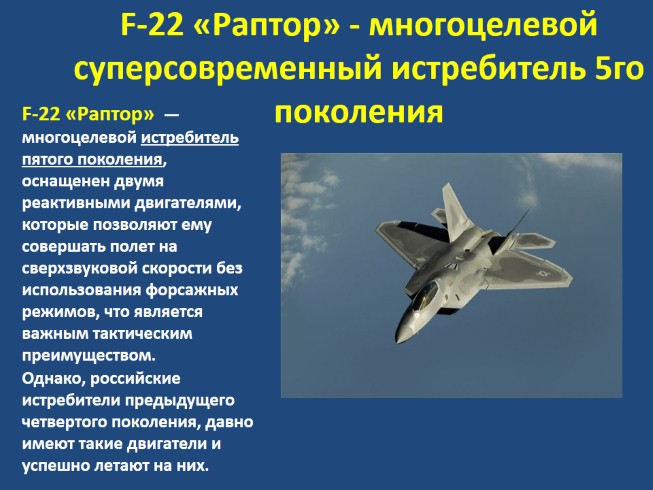 F-22 «Раптор» - многоцелевой суперсовременный истребитель 5го поколения

F-22 «Раптор» — многоцелевой истребитель пятого поколения, оснащенен двумя реактивными двигателями, которые позволяют ему совершать полет на сверхзвуковой скорости без использования форсажных режимов, что является важным тактическим преимуществом.
Однако, российские истребители предыдущего четвертого поколения, давно имеют такие двигатели и успешно летают на них.